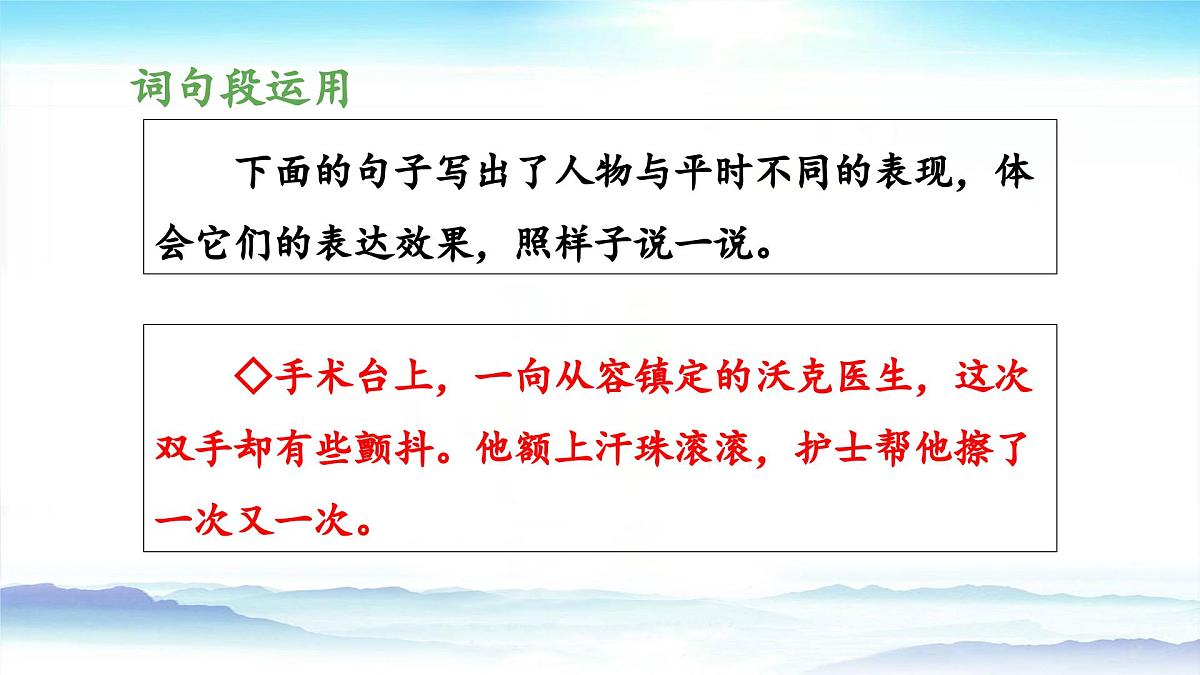 词句段运用

下面的句子写出了人物与平时不同的表现，体会它们的表达效果，照样子说一说。

◇手术台上，一向从容镇定的沃克医生，这次双手却有些颤抖。他额上汗珠滚滚，护士帮他擦了一次又一次。